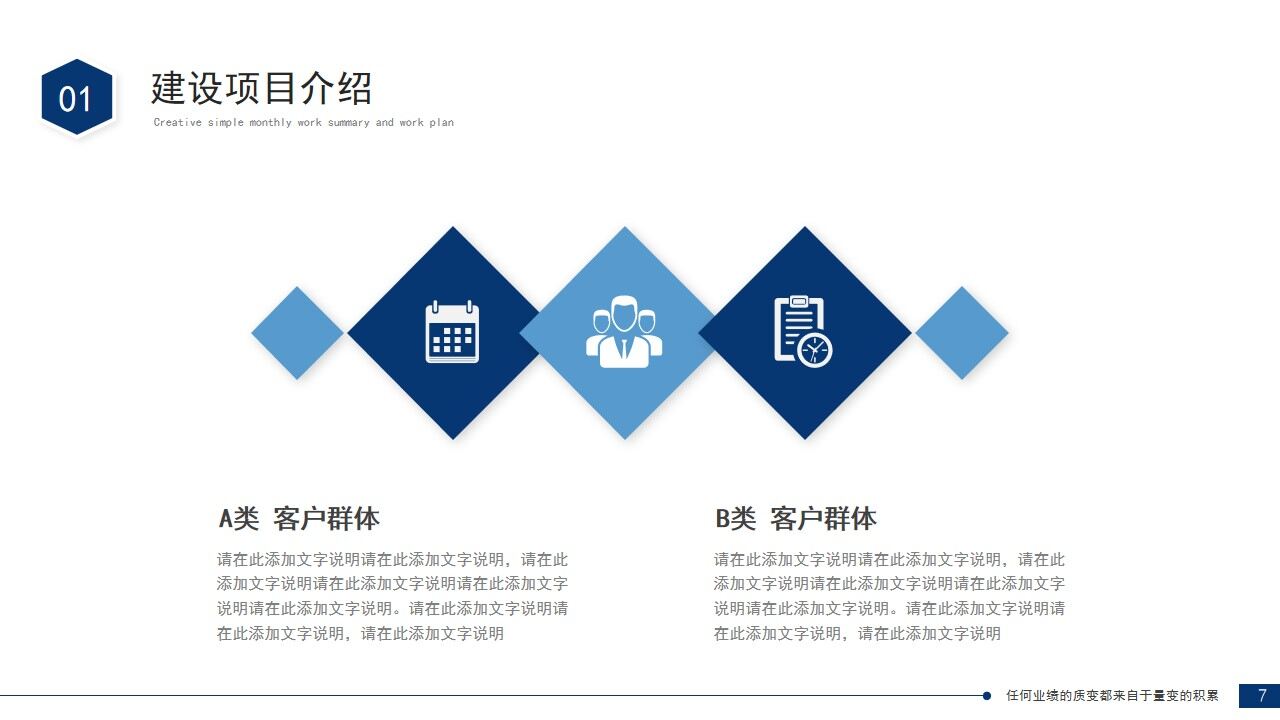 01

建设项目介绍

Creative simple monthly work summary and work plan

A类 客户群体

请在此添加文字说明请在此添加文字说明，请在此添加文字说明请在此添加文字说明请在此添加文字说明请在此添加文字说明。请在此添加文字说明请在此添加文字说明，请在此添加文字说明

B类 客户群体

请在此添加文字说明请在此添加文字说明，请在此添加文字说明请在此添加文字说明请在此添加文字说明请在此添加文字说明。请在此添加文字说明请在此添加文字说明，请在此添加文字说明

任何业绩的质变都来自于量变的积累

7